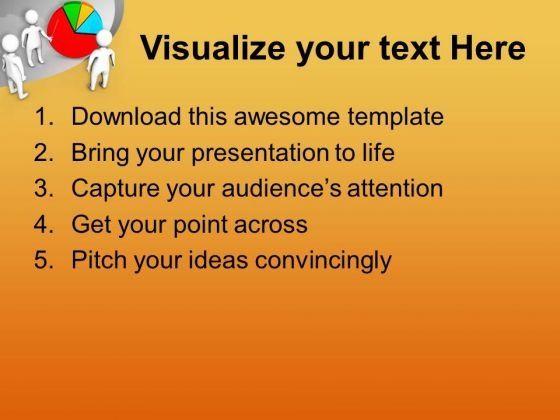 Visualize your text Here

1. Download this awesome template
2. Bring your presentation to life
3. Capture your audience’s attention
4. Get your point across
5. Pitch your ideas convincingly